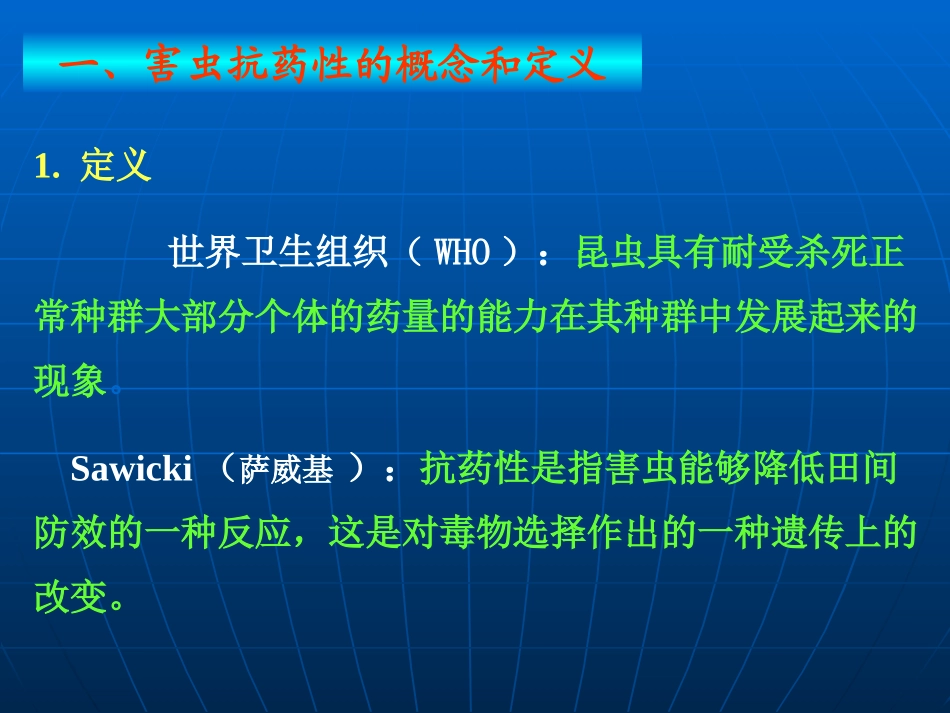 一、害虫抗药性的概念和定义

1. 定义

世界卫生组织（ WHO ）：昆虫具有耐受杀死正常种群大部分个体的药量的能力在其种群中发展起来的现象。

Sawicki （萨威基 ）：抗药性是指害虫能够降低田间防效的一种反应，这是对毒物选择作出的一种遗传上的改变。